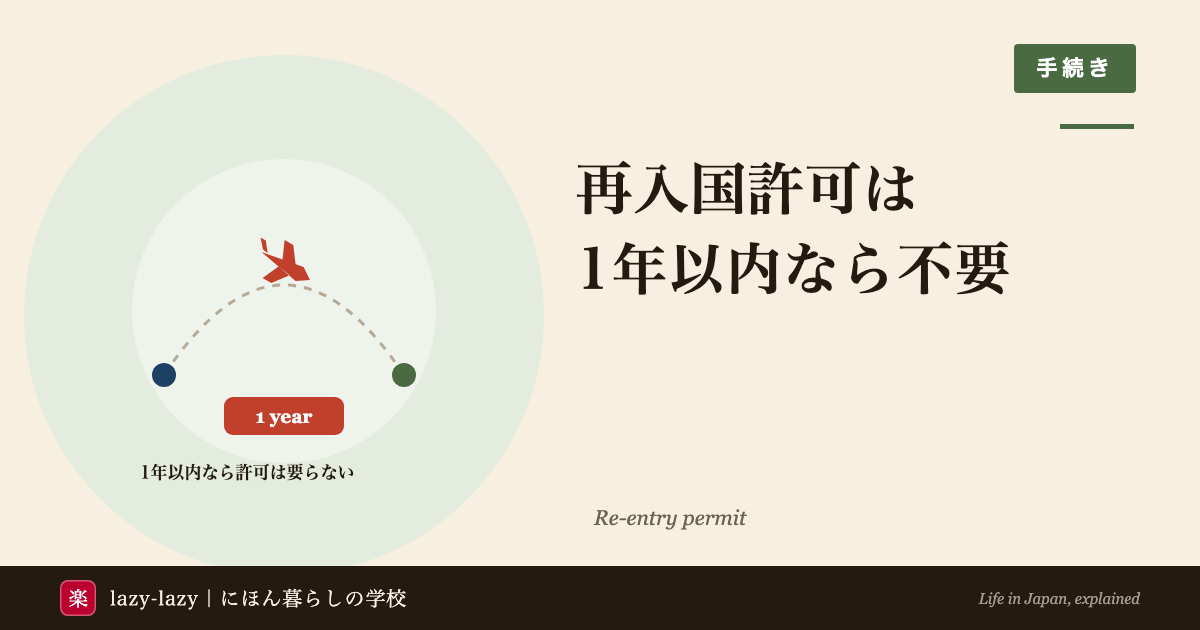 手続き

再入国許可は
1年以内なら不要

1 year

1年以内なら許可は要らない

Re-entry permit

楽 lazy-lazy｜にほん暮らしの学校

Life in Japan, explained